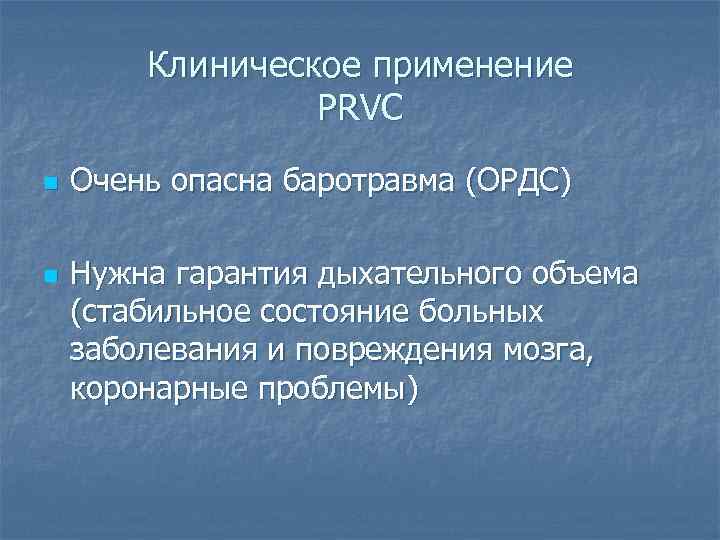 Клиническое применение PRVC

Очень опасна баротравма (ОРДС)

Нужна гарантия дыхательного объема (стабильное состояние больных заболевания и повреждения мозга, коронарные проблемы)